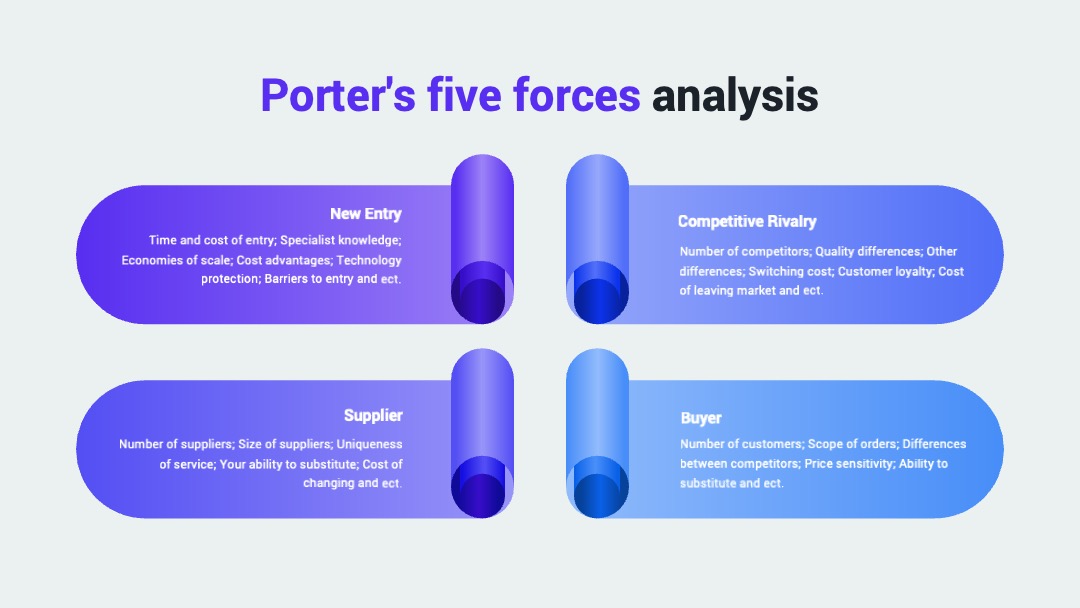 Porter's five forces analysis

New Entry

Time and cost of entry; Specialist knowledge; Economies of scale; Cost advantages; Technology protection; Barriers to entry and ect.

Competitive Rivalry

Number of competitors; Quality differences; Other differences; Switching cost; Customer loyalty; Cost of leaving market and ect.

Supplier

Number of suppliers; Size of suppliers; Uniqueness of service; Your ability to substitute; Cost of changing and ect.

Buyer

Number of customers; Scope of orders; Differences between competitors; Price sensitivity; Ability to substitute and ect.